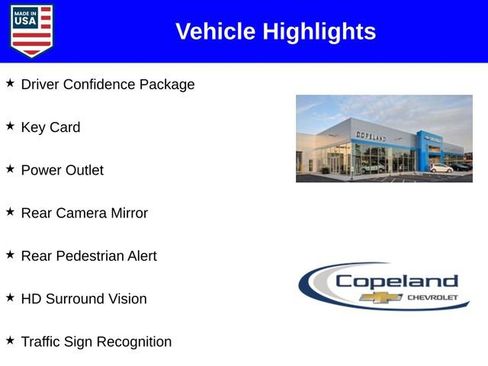 MADE IN USA

Vehicle Highlights

★ Driver Confidence Package

★ Key Card

★ Power Outlet

★ Rear Camera Mirror

★ Rear Pedestrian Alert

★ HD Surround Vision

★ Traffic Sign Recognition

COPELAND

Copeland CHEVROLET